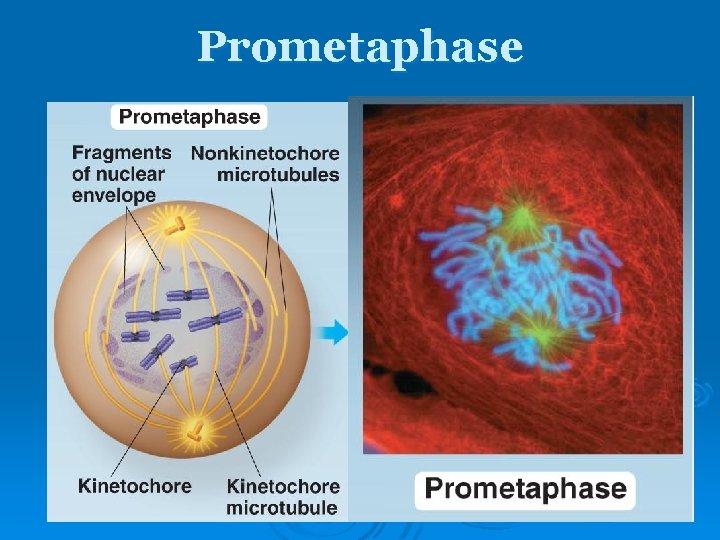 Prometaphase

Prometaphase

Fragments of nuclear envelope

Nonkinetochore microtubules

Kinetochore

Kinetochore microtubule

Prometaphase